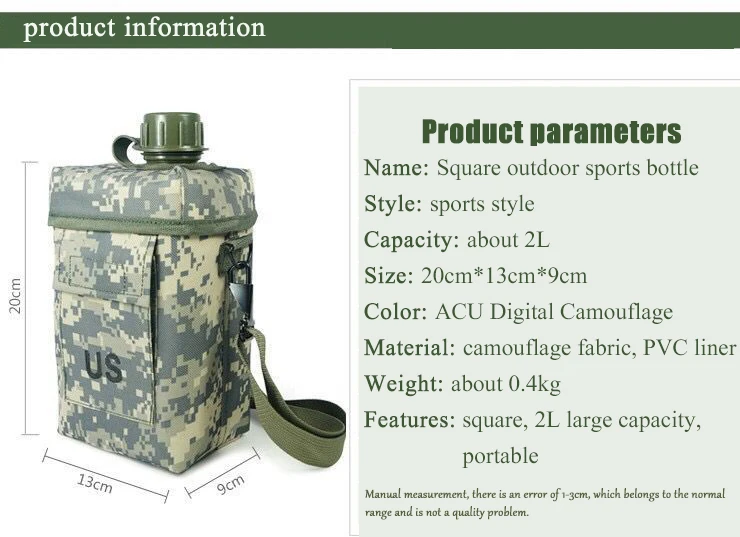 product information

20cm

US

13cm

9cm

Product parameters

Name: Square outdoor sports bottle

Style: sports style

Capacity: about 2L

Size: 20cm*13cm*9cm

Color: ACU Digital Camouflage

Material: camouflage fabric, PVC liner

Weight: about 0.4kg

Features: square, 2L large capacity, portable

Manual measurement, there is an error of 1-3cm, which belongs to the normal range and is not a quality problem.